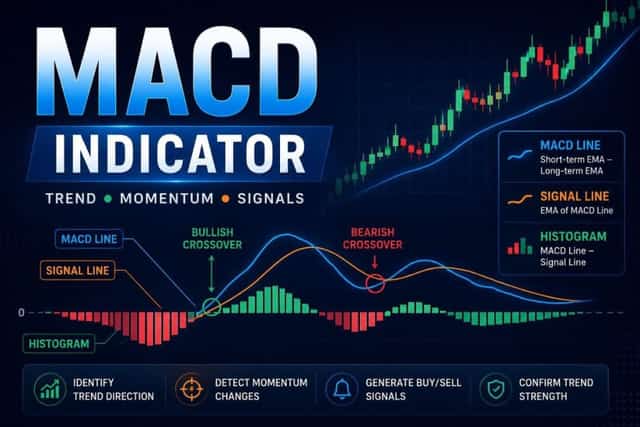 MACD
INDICATOR
TREND • MOMENTUM • SIGNALS

MACD LINE
Short-term EMA – Long-term EMA

SIGNAL LINE
EMA of MACD Line

HISTOGRAM
MACD Line – Signal Line

MACD LINE
SIGNAL LINE
BULLISH CROSSOVER
BEARISH CROSSOVER
0
HISTOGRAM

IDENTIFY TREND DIRECTION
DETECT MOMENTUM CHANGES
GENERATE BUY/SELL SIGNALS
CONFIRM TREND STRENGTH